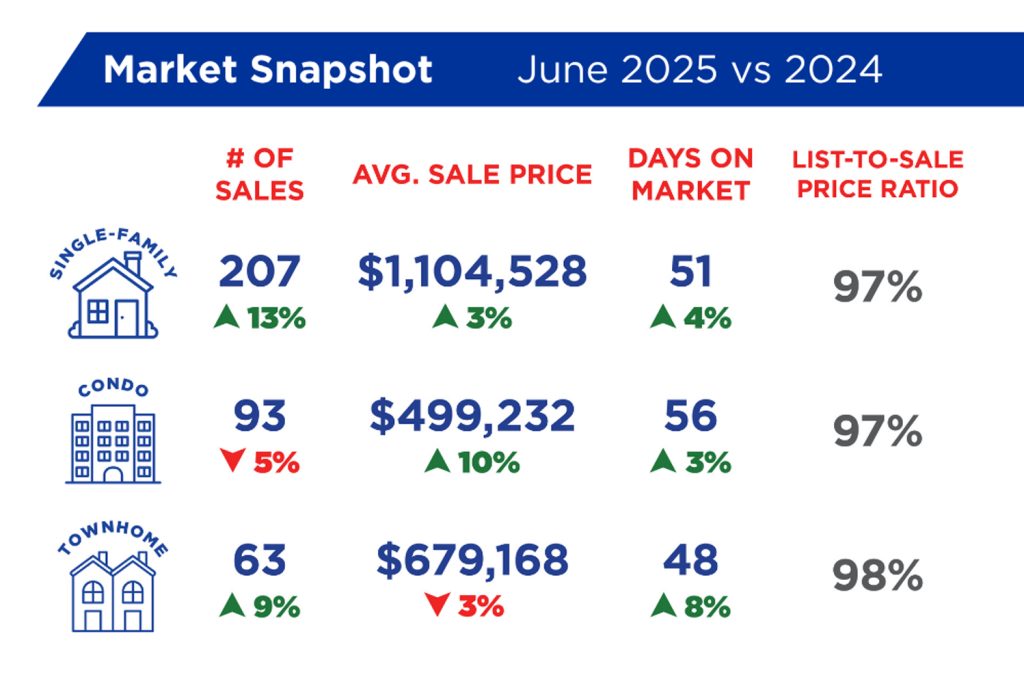 Market Snapshot June 2025 vs 2024

| | # OF SALES | AVG. SALE PRICE | DAYS ON MARKET | LIST-TO-SALE PRICE RATIO |
|---|---|---|---|---|
| SINGLE-FAMILY | 207 ▲ 13% | $1,104,528 ▲ 3% | 51 ▲ 4% | 97% |
| CONDO | 93 ▼ 5% | $499,232 ▲ 10% | 56 ▲ 3% | 97% |
| TOWNHOME | 63 ▲ 9% | $679,168 ▼ 3% | 48 ▲ 8% | 98% |